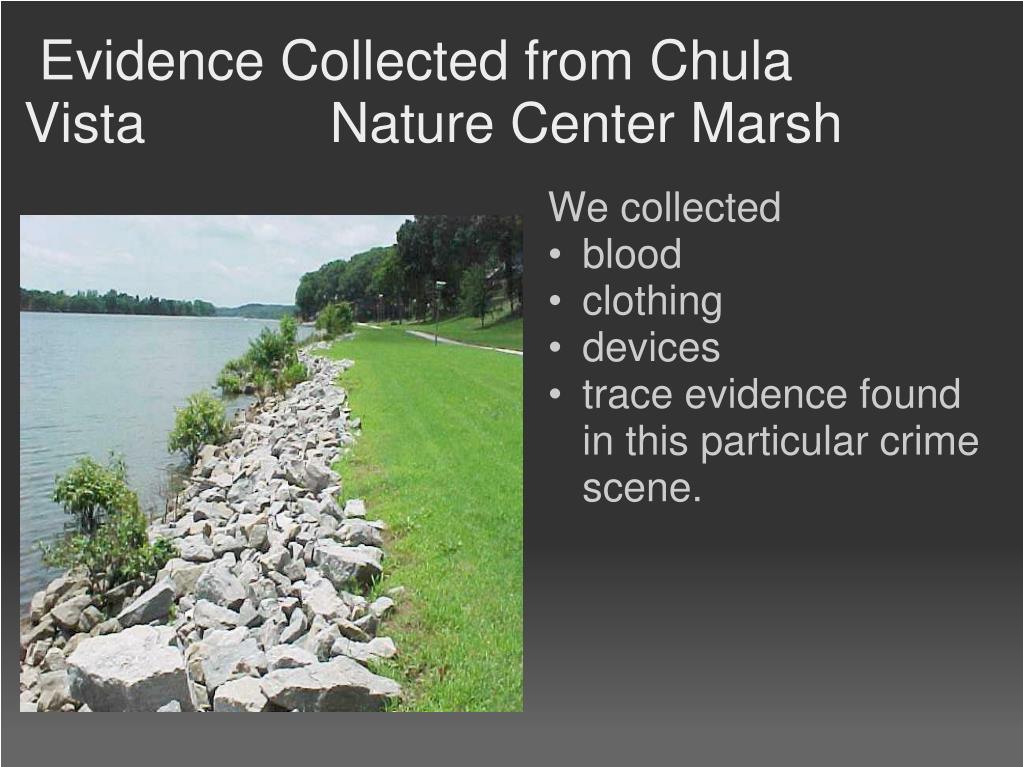 Evidence Collected from Chula Vista Nature Center Marsh

We collected
• blood
• clothing
• devices
• trace evidence found in this particular crime scene.